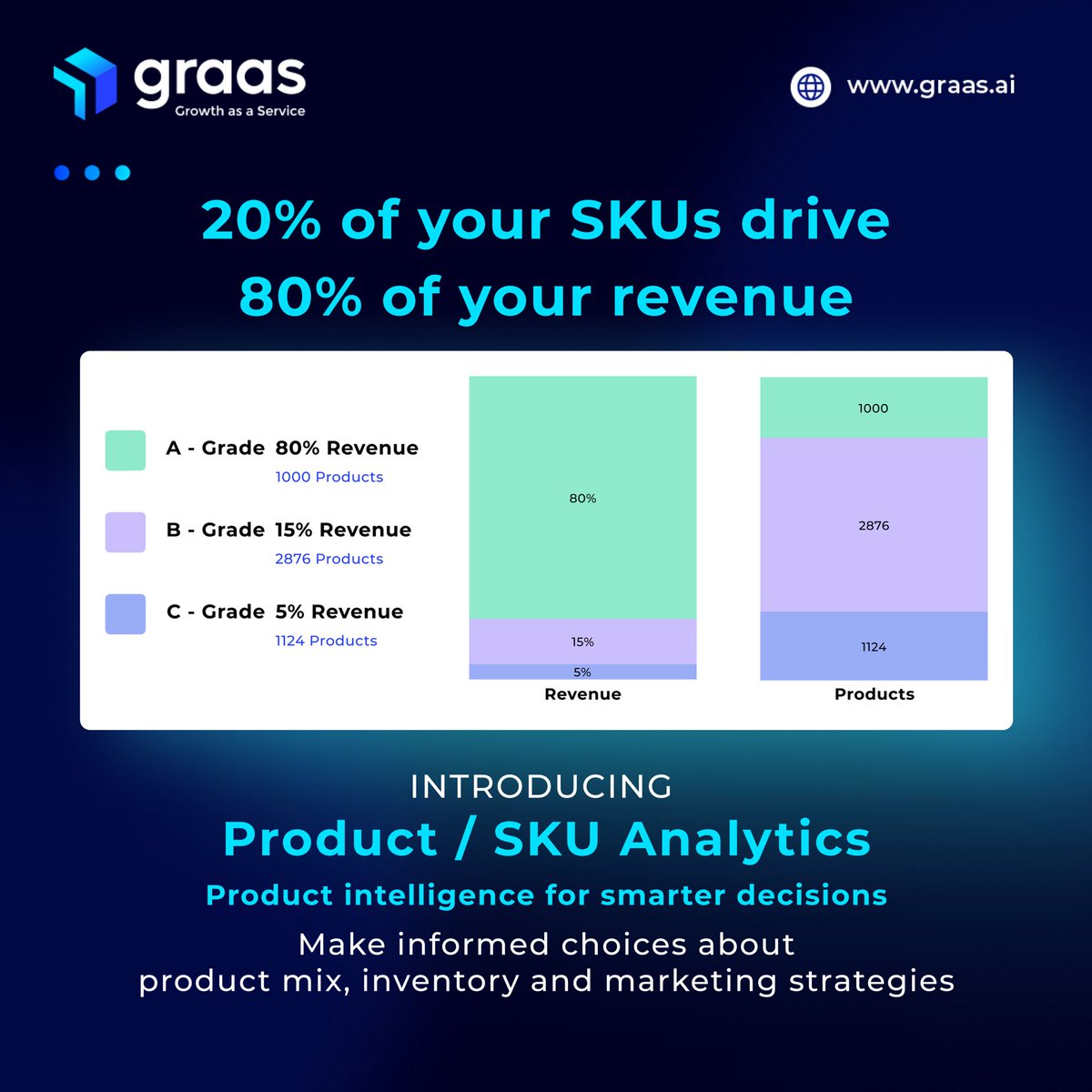 graas
Growth as a Service

www.graas.ai

20% of your SKUs drive
80% of your revenue

A - Grade 80% Revenue
1000 Products

B - Grade 15% Revenue
2876 Products

C - Grade 5% Revenue
1124 Products

80%
15%
5%
Revenue

1000
2876
1124
Products

INTRODUCING
Product / SKU Analytics
Product intelligence for smarter decisions
Make informed choices about product mix, inventory and marketing strategies